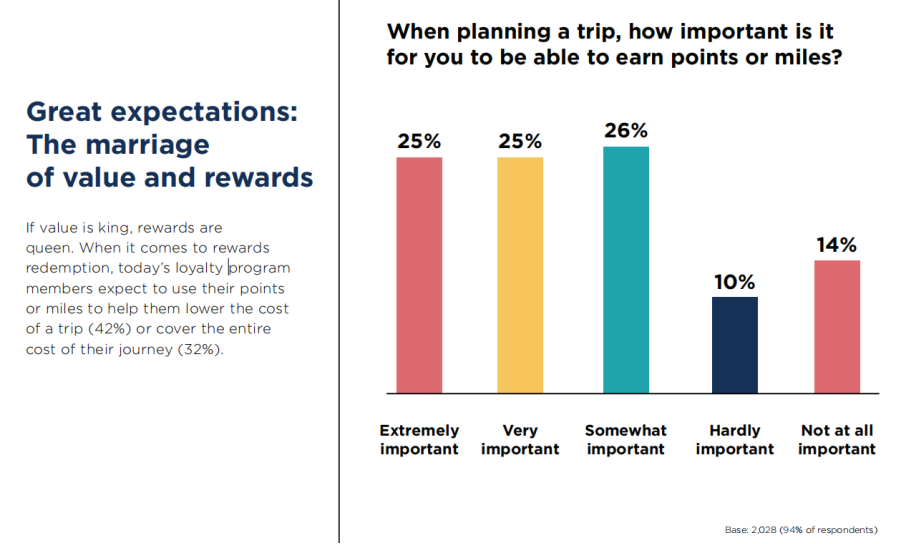 Great expectations: The marriage of value and rewards

If value is king, rewards are queen. When it comes to rewards redemption, today's loyalty program members expect to use their points or miles to help them lower the cost of a trip (42%) or cover the entire cost of their journey (32%).

When planning a trip, how important is it for you to be able to earn points or miles?

25%
25%
26%
10%
14%

Extremely important
Very important
Somewhat important
Hardly important
Not at all important

Base: 2,028 (94% of respondents)